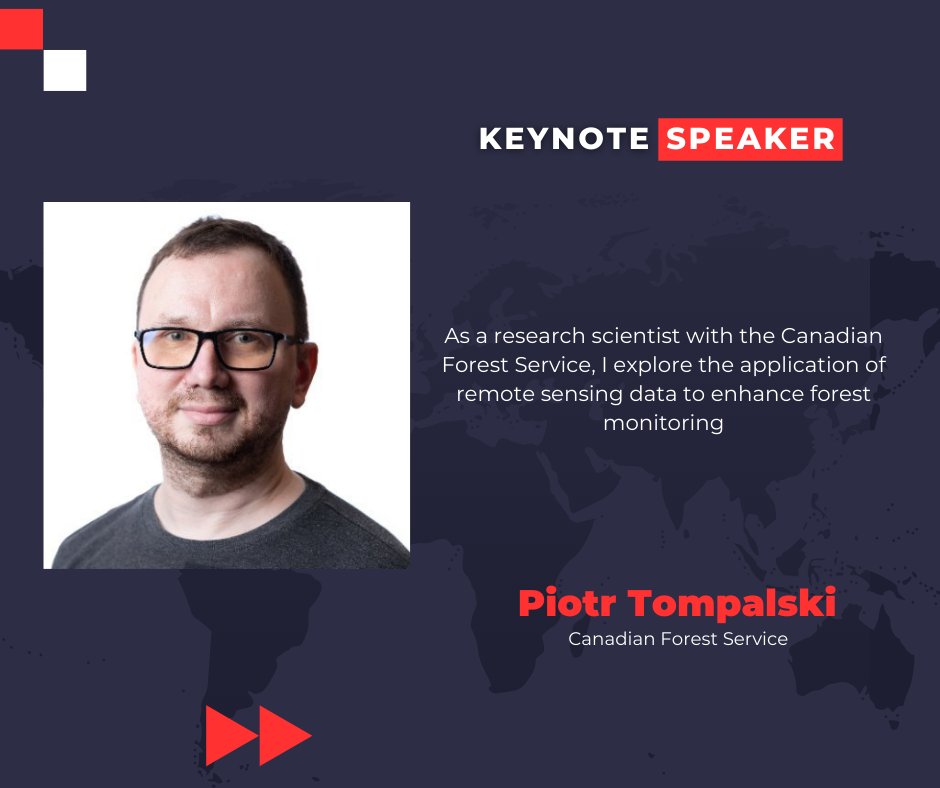 KEYNOTE SPEAKER

As a research scientist with the Canadian Forest Service, I explore the application of remote sensing data to enhance forest monitoring

Piotr Tompalski
Canadian Forest Service